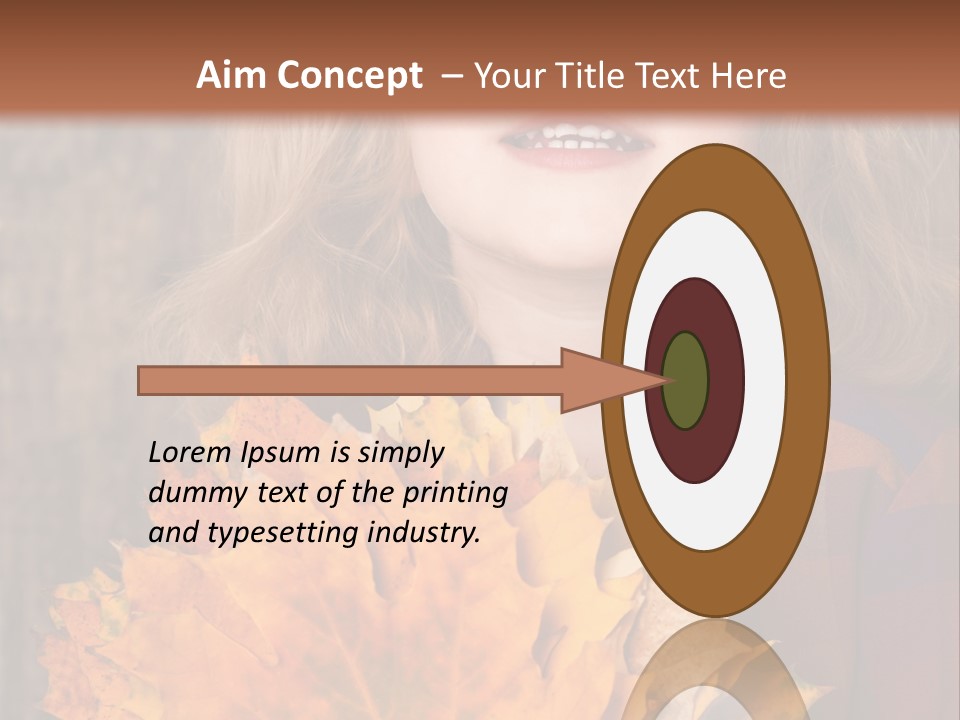 Aim Concept – Your Title Text Here

Lorem Ipsum is simply dummy text of the printing and typesetting industry.